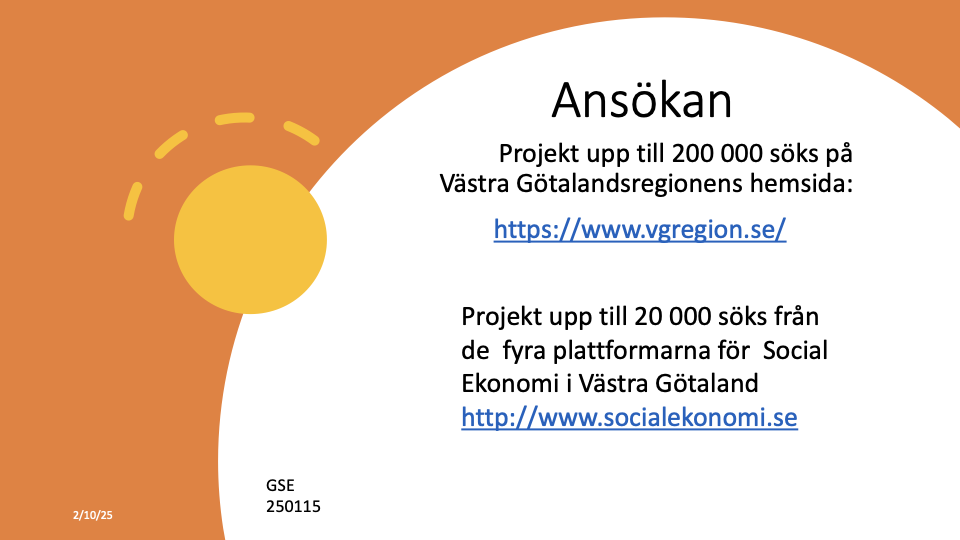 Ansökan

Projekt upp till 200 000 söks på Västra Götalandsregionens hemsida:

https://www.vgregion.se/

Projekt upp till 20 000 söks från de fyra plattformarna för Social Ekonomi i Västra Götaland
http://www.socialekonomi.se

GSE
250115

2/10/25